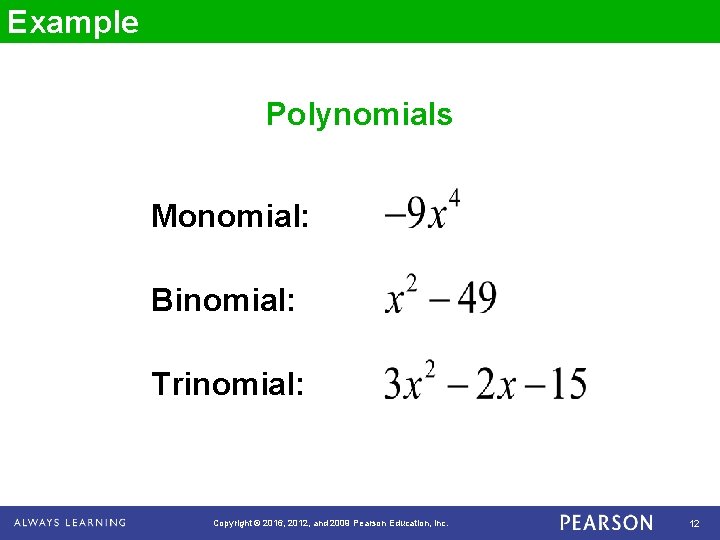 Example

Polynomials

Monomial: $-9x^4$

Binomial: $x^2 - 49$

Trinomial: $3x^2 - 2x - 15$

ALWAYS LEARNING

Copyright © 2016, 2012, and 2009 Pearson Education, Inc.

PEARSON

12